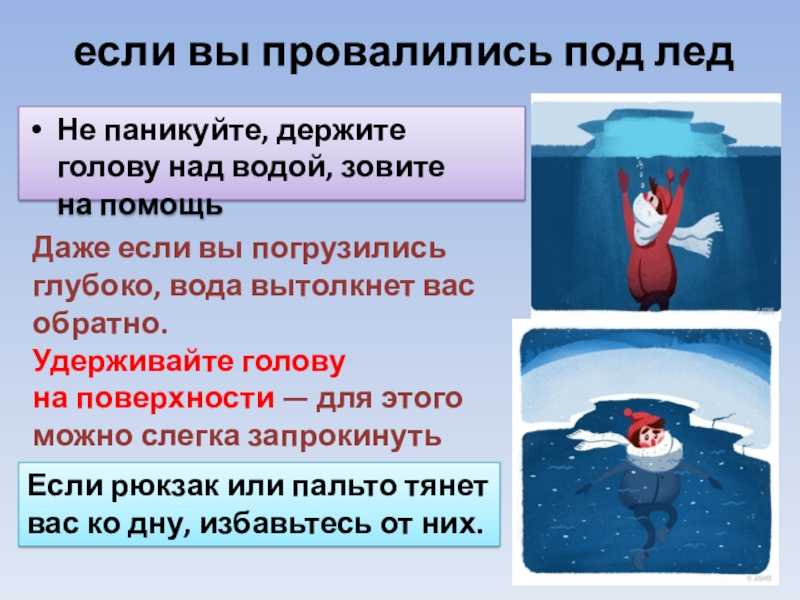 если вы провалились под лед

• Не паникуйте, держите голову над водой, зовите на помощь

Даже если вы погрузились глубоко, вода вытолкнет вас обратно.

Удерживайте голову на поверхности — для этого можно слегка запрокинуть

Если рюкзак или пальто тянет вас ко дну, избавьтесь от них.